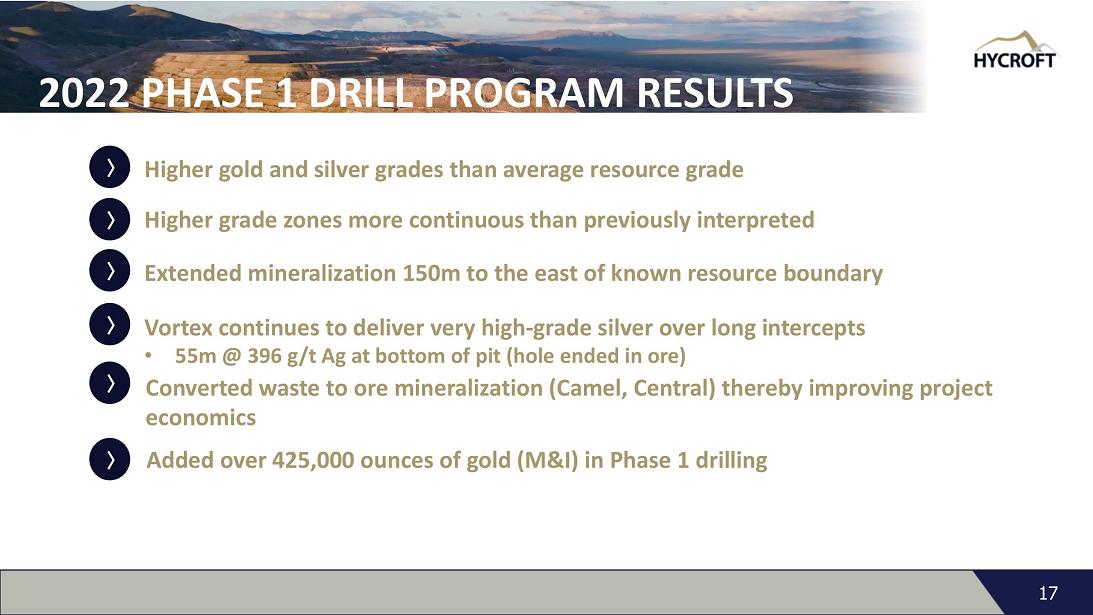 HYCROFT

2022 PHASE 1 DRILL PROGRAM RESULTS

Higher gold and silver grades than average resource grade

Higher grade zones more continuous than previously interpreted

Extended mineralization 150m to the east of known resource boundary

Vortex continues to deliver very high-grade silver over long intercepts
• 55m @ 396 g/t Ag at bottom of pit (hole ended in ore)

Converted waste to ore mineralization (Camel, Central) thereby improving project economics

Added over 425,000 ounces of gold (M&I) in Phase 1 drilling

17